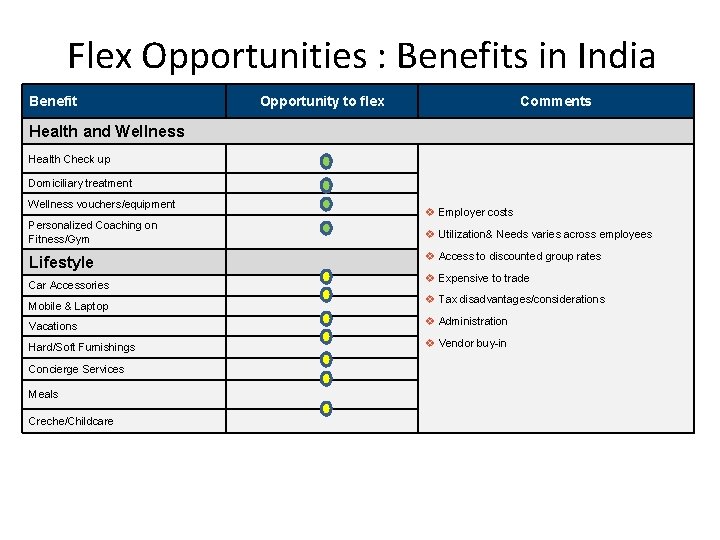 Flex Opportunities : Benefits in India

| Benefit | Opportunity to flex | Comments |
|---|---|---|
| **Health and Wellness** | | |
| Health Check up | | ❖ Employer costs ❖ Utilization& Needs varies across employees ❖ Access to discounted group rates ❖ Expensive to trade ❖ Tax disadvantages/considerations ❖ Administration ❖ Vendor buy-in |
| Domiciliary treatment | | |
| Wellness vouchers/equipment | | |
| Personalized Coaching on Fitness/Gym | | |
| **Lifestyle** | | |
| Car Accessories | | |
| Mobile & Laptop | | |
| Vacations | | |
| Hard/Soft Furnishings | | |
| Concierge Services | | |
| Meals | | |
| Creche/Childcare | | |